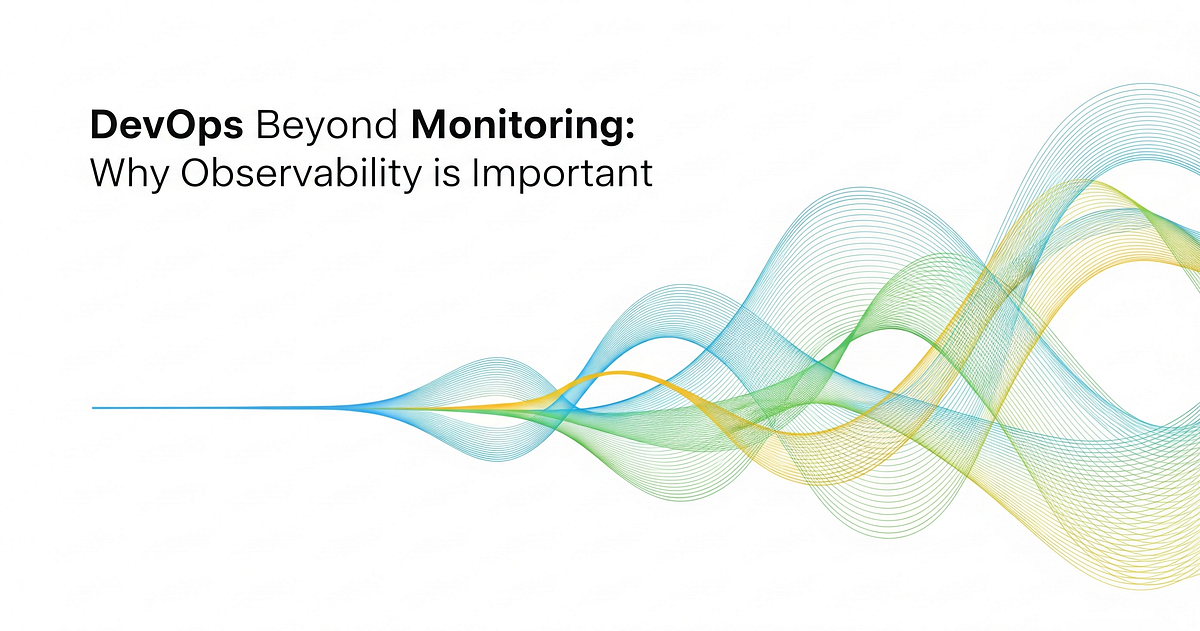 DevOps Beyond Monitoring:
Why Observability is Important